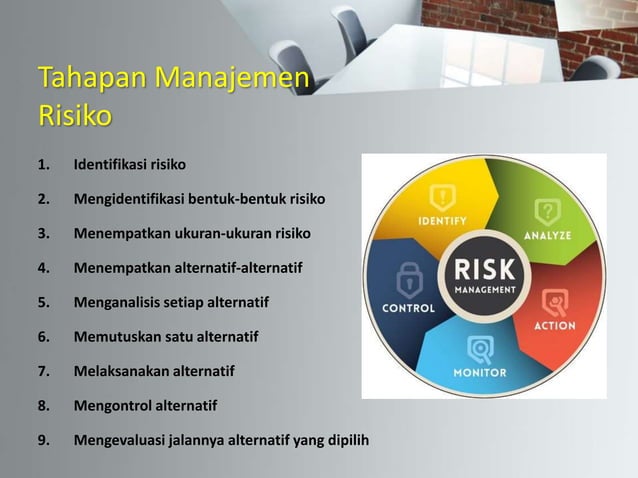 Tahapan Manajemen Risiko

1. Identifikasi risiko
2. Mengidentifikasi bentuk-bentuk risiko
3. Menempatkan ukuran-ukuran risiko
4. Menempatkan alternatif-alternatif
5. Menganalisis setiap alternatif
6. Memutuskan satu alternatif
7. Melaksanakan alternatif
8. Mengontrol alternatif
9. Mengevaluasi jalannya alternatif yang dipilih

IDENTIFY
ANALYZE
ACTION
MONITOR
CONTROL
RISK
MANAGEMENT